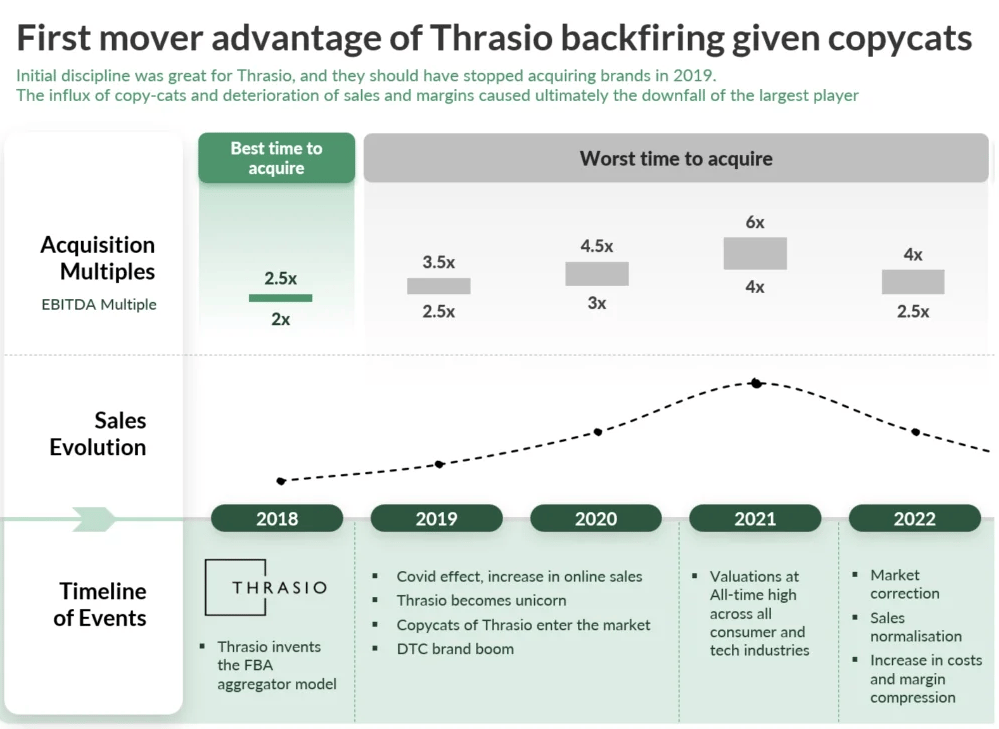 First mover advantage of Thrasio backfiring given copycats

Initial discipline was great for Thrasio, and they should have stopped acquiring brands in 2019.
The influx of copy-cats and deterioration of sales and margins caused ultimately the downfall of the largest player

Best time to acquire

Worst time to acquire

Acquisition Multiples

EBITDA Multiple

2.5x

2x

3.5x

2.5x

4.5x

3x

6x

4x

4x

2.5x

Sales Evolution

2018

2019

2020

2021

2022

Timeline of Events

THRASIO

▪ Thrasio invents the FBA aggregator model

▪ Covid effect, increase in online sales
▪ Thrasio becomes unicorn
▪ Copycats of Thrasio enter the market
▪ DTC brand boom

▪ Valuations at All-time high across all consumer and tech industries

▪ Market correction
▪ Sales normalisation
▪ Increase in costs and margin compression